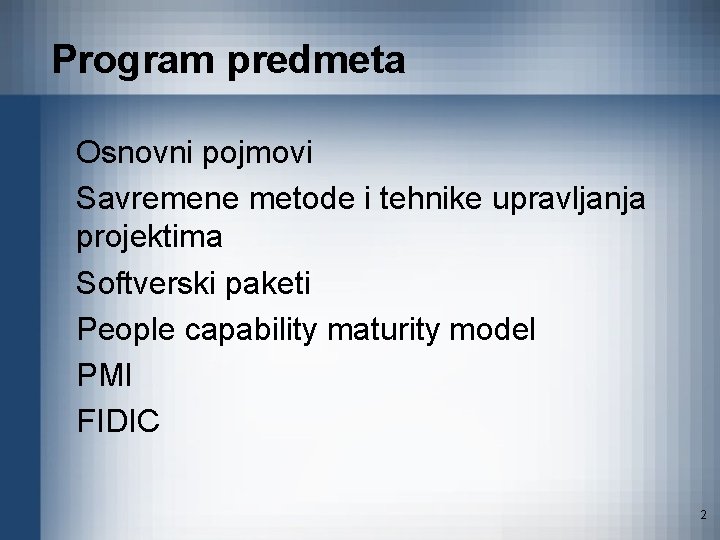 Program predmeta

Osnovni pojmovi

Savremene metode i tehnike upravljanja projektima

Softverski paketi

People capability maturity model

PMI

FIDIC

2